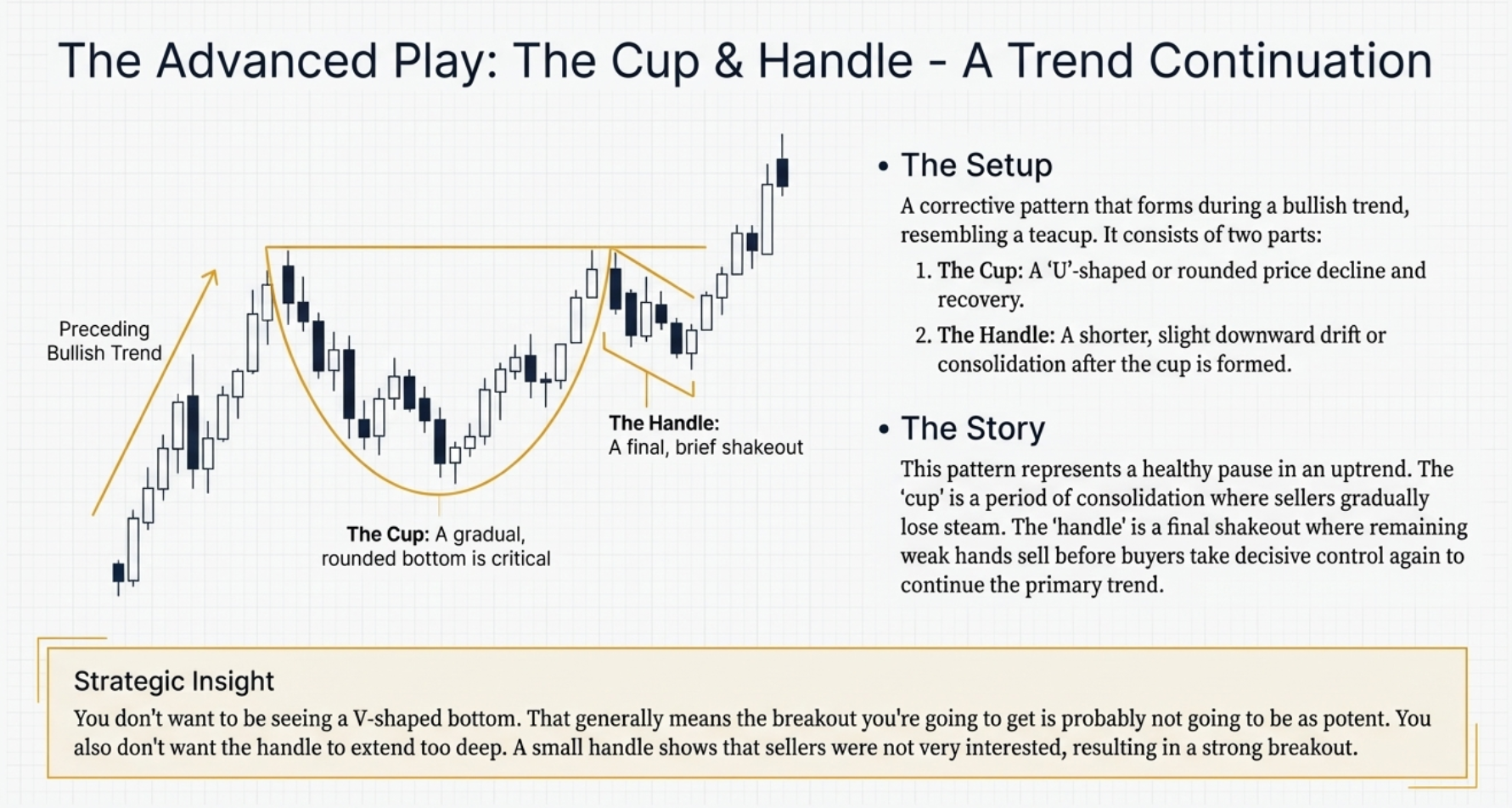 The Advanced Play: The Cup & Handle - A Trend Continuation

Preceding Bullish Trend

The Cup: A gradual, rounded bottom is critical

The Handle: A final, brief shakeout

• The Setup

A corrective pattern that forms during a bullish trend, resembling a teacup. It consists of two parts:

1. The Cup: A 'U'-shaped or rounded price decline and recovery.

2. The Handle: A shorter, slight downward drift or consolidation after the cup is formed.

• The Story

This pattern represents a healthy pause in an uptrend. The 'cup' is a period of consolidation where sellers gradually lose steam. The 'handle' is a final shakeout where remaining weak hands sell before buyers take decisive control again to continue the primary trend.

Strategic Insight

You don't want to be seeing a V-shaped bottom. That generally means the breakout you're going to get is probably not going to be as potent. You also don't want the handle to extend too deep. A small handle shows that sellers were not very interested, resulting in a strong breakout.